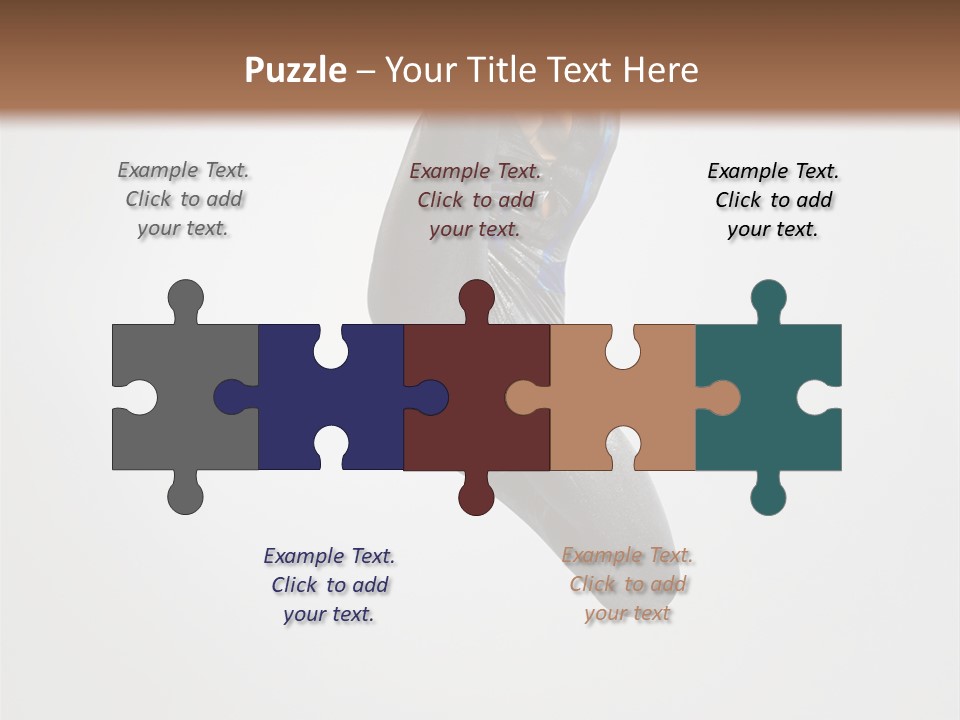 Puzzle – Your Title Text Here

Example Text. Click to add your text.

Example Text. Click to add your text.

Example Text. Click to add your text.

Example Text. Click to add your text.

Example Text. Click to add your text